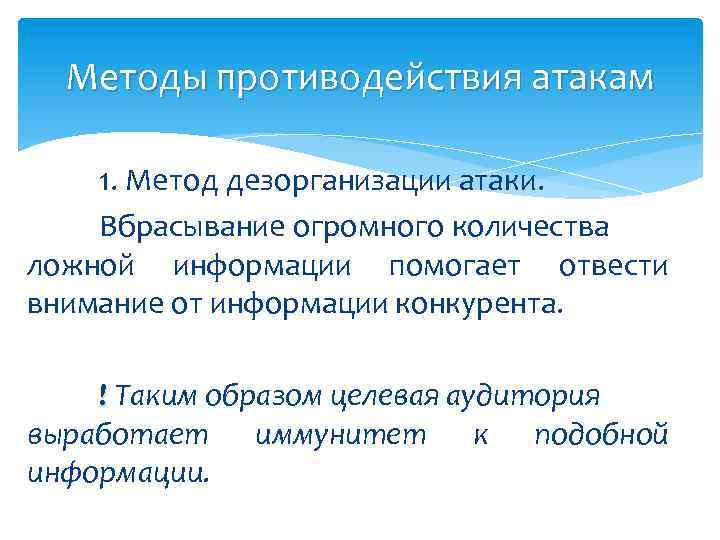 Методы противодействия атакам

1. Метод дезорганизации атаки.

Вбрасывание огромного количества ложной информации помогает отвести внимание от информации конкурента.

! Таким образом целевая аудитория выработает иммунитет к подобной информации.